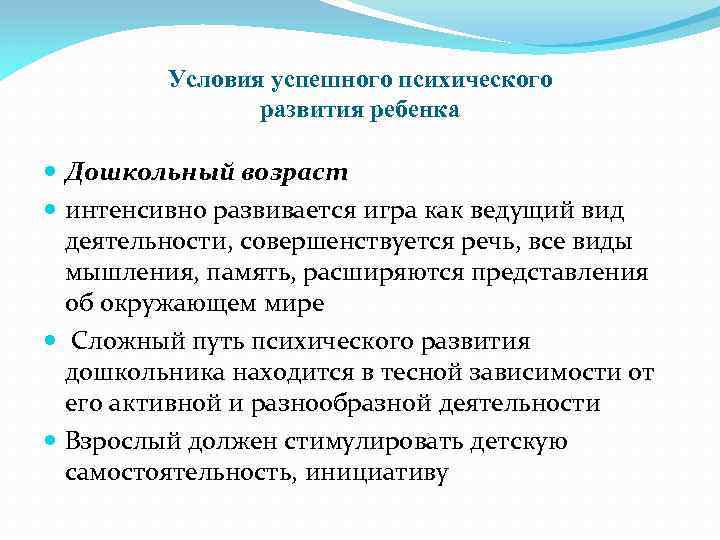 Условия успешного психического развития ребенка

- Дошкольный возраст
- интенсивно развивается игра как ведущий вид деятельности, совершенствуется речь, все виды мышления, память, расширяются представления об окружающем мире
- Сложный путь психического развития дошкольника находится в тесной зависимости от его активной и разнообразной деятельности
- Взрослый должен стимулировать детскую самостоятельность, инициативу